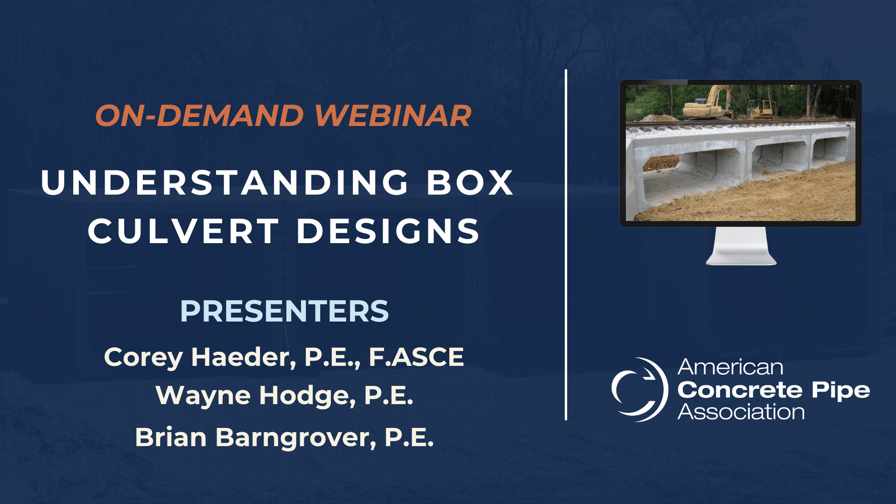 ON-DEMAND WEBINAR

UNDERSTANDING BOX CULVERT DESIGNS

PRESENTERS

Corey Haeder, P.E., F.ASCE

Wayne Hodge, P.E.

Brian Barngrover, P.E.

American Concrete Pipe Association